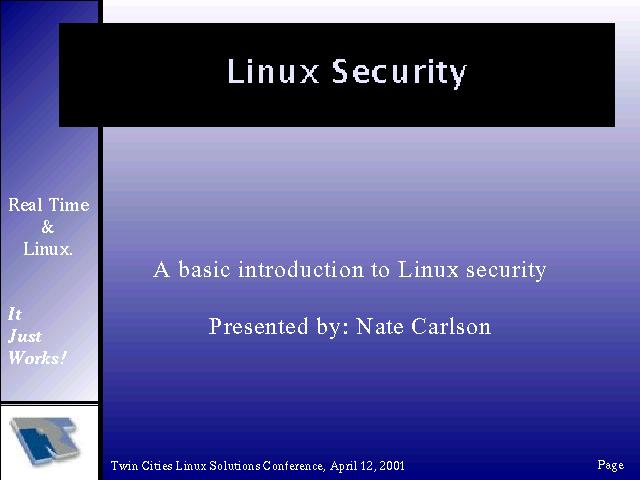 Linux Security

Real Time
&
Linux.

It
Just
Works!

A basic introduction to Linux security

Presented by: Nate Carlson

Twin Cities Linux Solutions Conference, April 12, 2001

Page